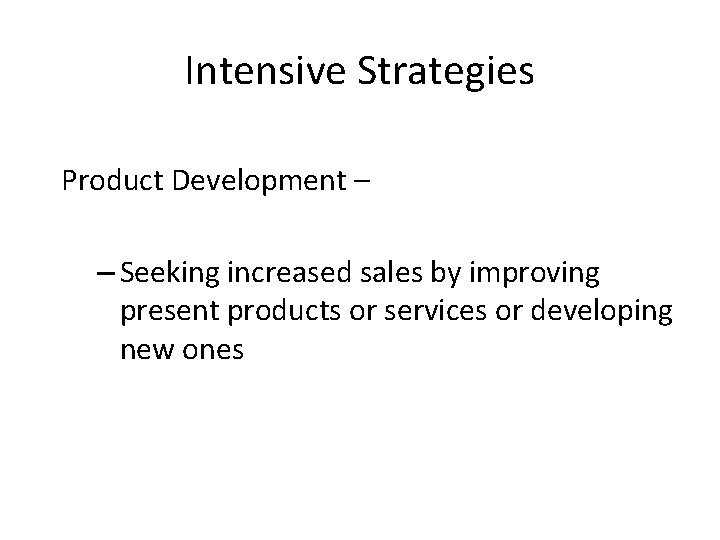 Intensive Strategies

Product Development –

– Seeking increased sales by improving present products or services or developing new ones